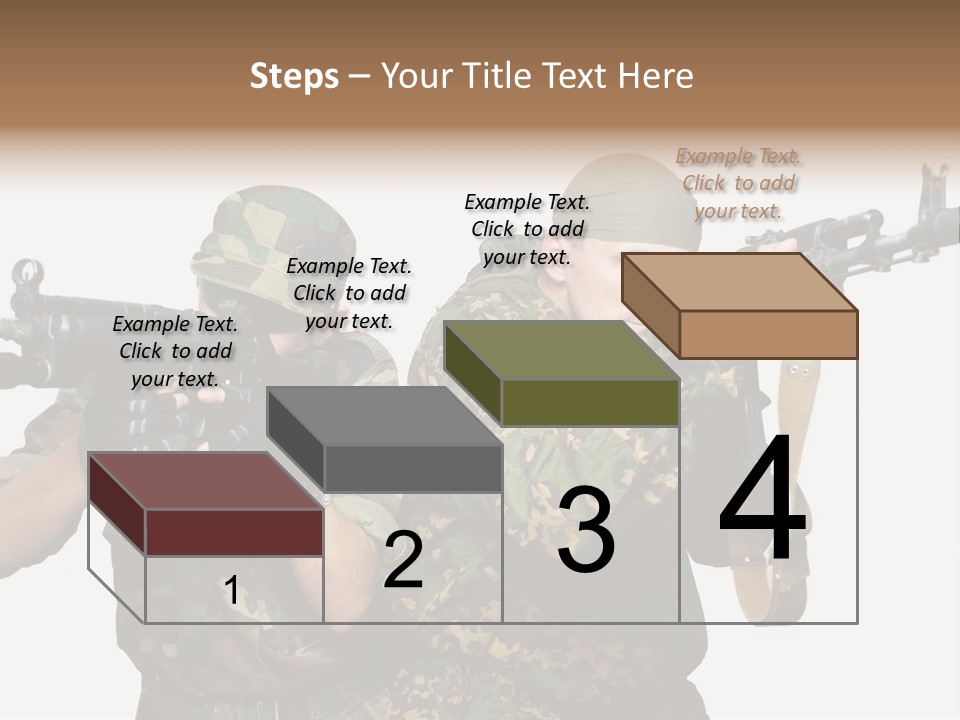 Steps – Your Title Text Here

Example Text. Click to add your text.

Example Text. Click to add your text.

Example Text. Click to add your text.

Example Text. Click to add your text.

1

2

3

4